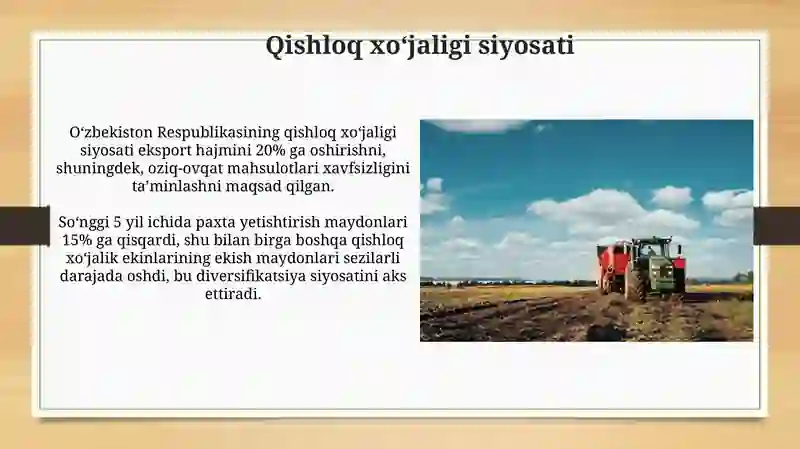 Qishloq xo‘jaligi siyosati

O‘zbekiston Respublikasining qishloq xo‘jaligi siyosati eksport hajmini 20% ga oshirishni, shuningdek, oziq-ovqat mahsulotlari xavfsizligini ta’minlashni maqsad qilgan.

So‘nggi 5 yil ichida paxta yetishtirish maydonlari 15% ga qisqardi, shu bilan birga boshqa qishloq xo‘jalik ekinlarining ekish maydonlari sezilarli darajada oshdi, bu diversifikatsiya siyosatini aks ettiradi.